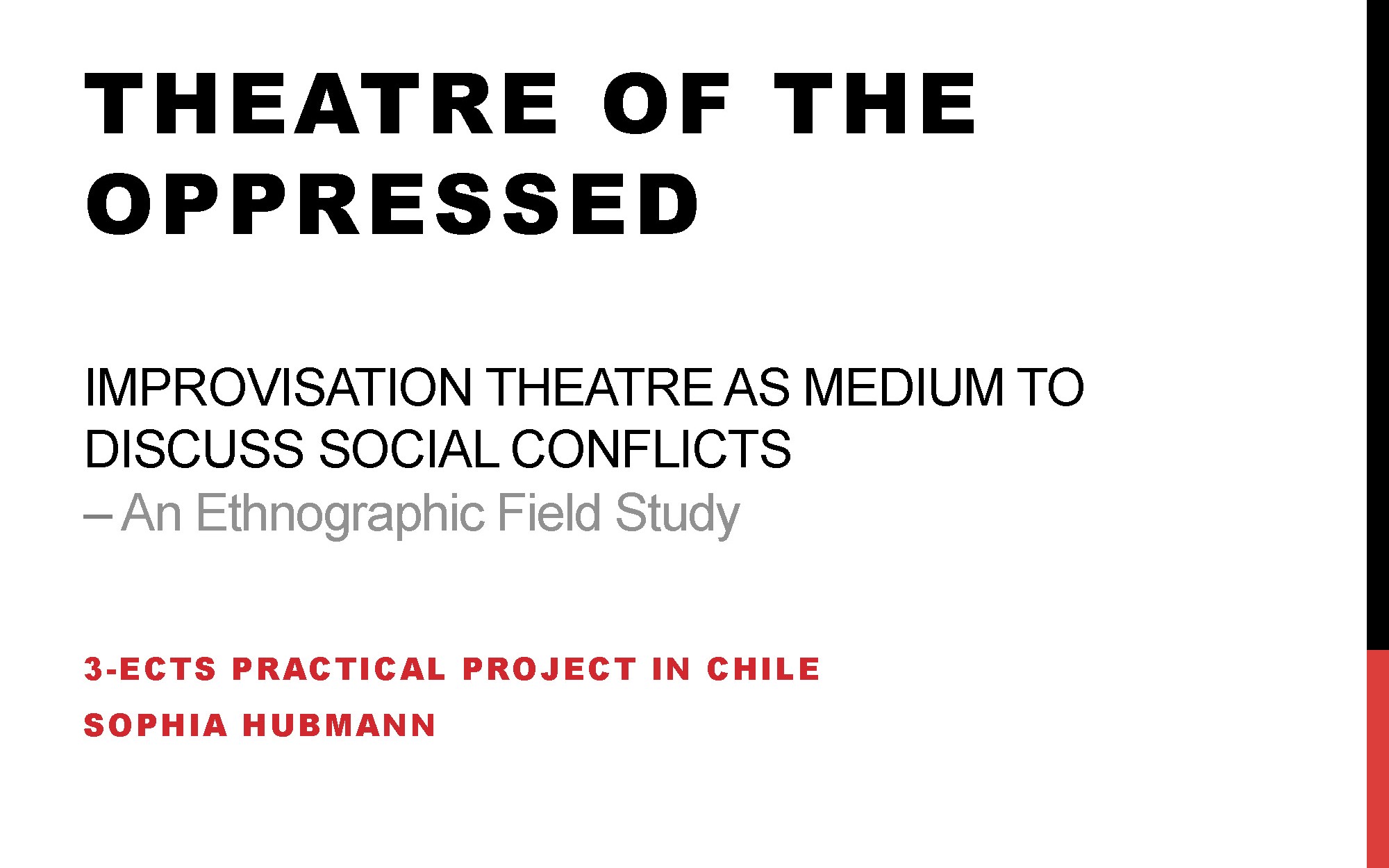 THEATRE OF THE OPPRESSED

IMPROVISATION THEATRE AS MEDIUM TO DISCUSS SOCIAL CONFLICTS
– An Ethnographic Field Study

3-ECTS PRACTICAL PROJECT IN CHILE

SOPHIA HUBMANN